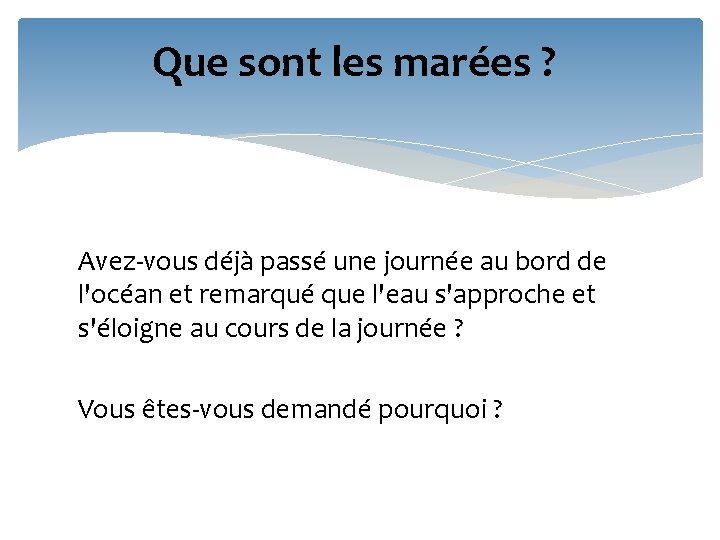 Que sont les marées ?

Avez-vous déjà passé une journée au bord de l'océan et remarqué que l'eau s'approche et s'éloigne au cours de la journée ?

Vous êtes-vous demandé pourquoi ?